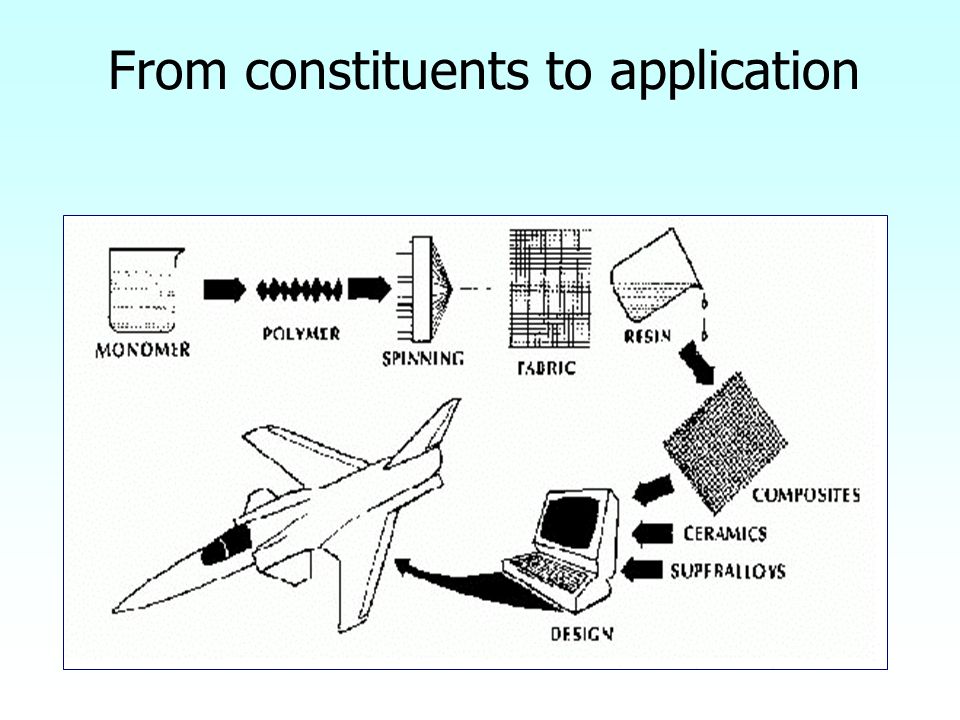 From constituents to application

MONOMER

POLYMER

SPINNING

FABRIC

RESIN

COMPOSITES

CERAMICS

SUPERALLOYS

DESIGN